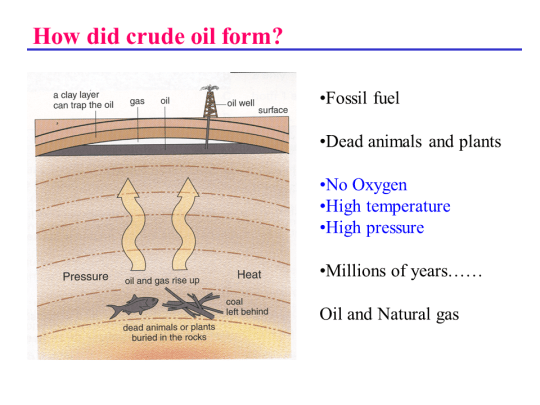 How did crude oil form?

a clay layer can trap the oil
gas
oil
oil well
surface

Pressure
oil and gas rise up
Heat
coal left behind
dead animals or plants buried in the rocks

•Fossil fuel

•Dead animals and plants

•No Oxygen
•High temperature
•High pressure

•Millions of years……

Oil and Natural gas